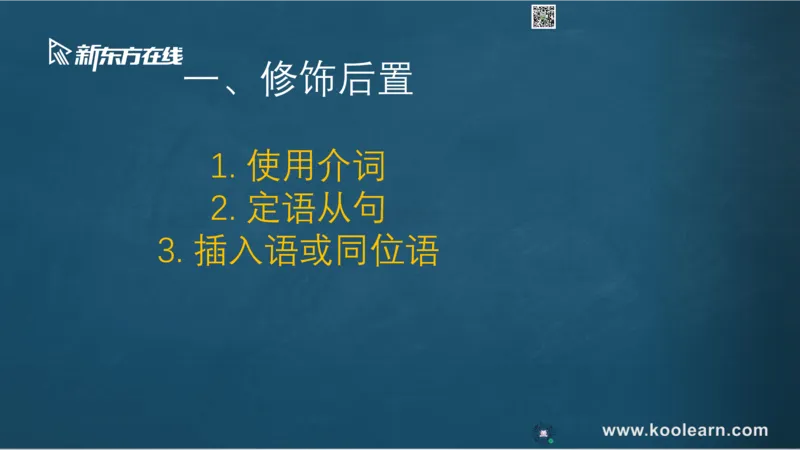 新东方在线

一、修饰后置

1. 使用介词
2. 定语从句
3. 插入语或同位语

www.koolearn.com